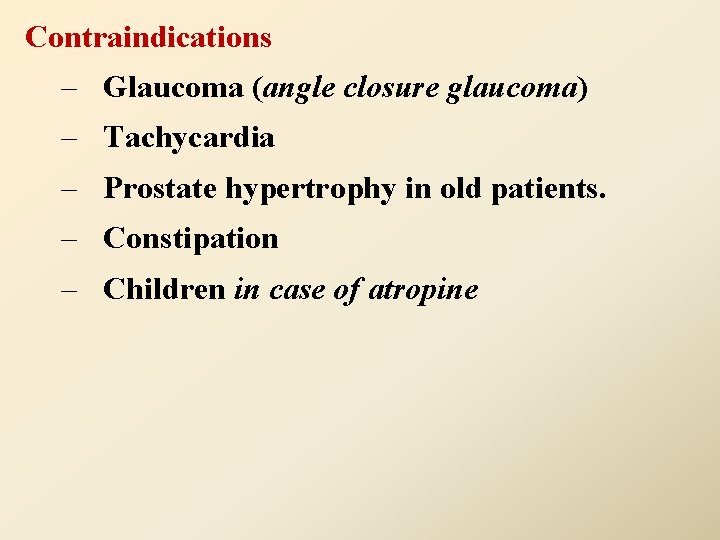 Contraindications

– Glaucoma (angle closure glaucoma)
– Tachycardia
– Prostate hypertrophy in old patients.
– Constipation
– Children in case of atropine